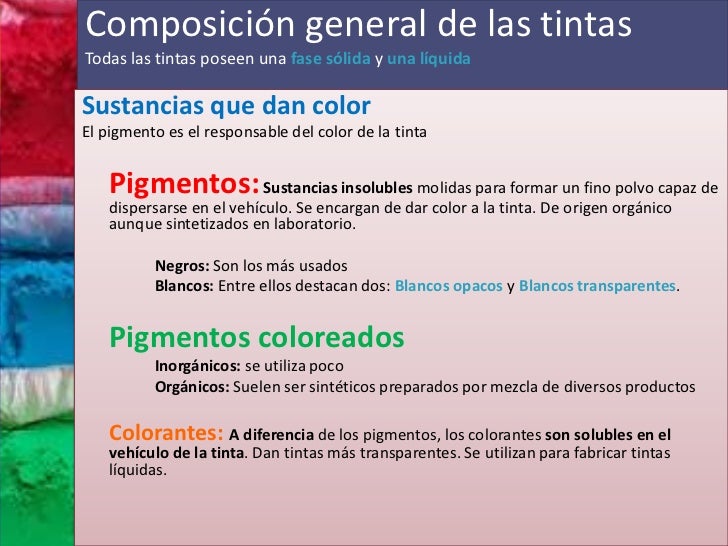 Composición general de las tintas
Todas las tintas poseen una fase sólida y una líquida

Sustancias que dan color
El pigmento es el responsable del color de la tinta

Pigmentos: Sustancias insolubles molidas para formar un fino polvo capaz de dispersarse en el vehículo. Se encargan de dar color a la tinta. De origen orgánico aunque sintetizados en laboratorio.

Negros: Son los más usados
Blancos: Entre ellos destacan dos: Blancos opacos y Blancos transparentes.

Pigmentos coloreados
Inorgánicos: se utiliza poco
Orgánicos: Suelen ser sintéticos preparados por mezcla de diversos productos

Colorantes: A diferencia de los pigmentos, los colorantes son solubles en el vehículo de la tinta. Dan tintas más transparentes. Se utilizan para fabricar tintas líquidas.